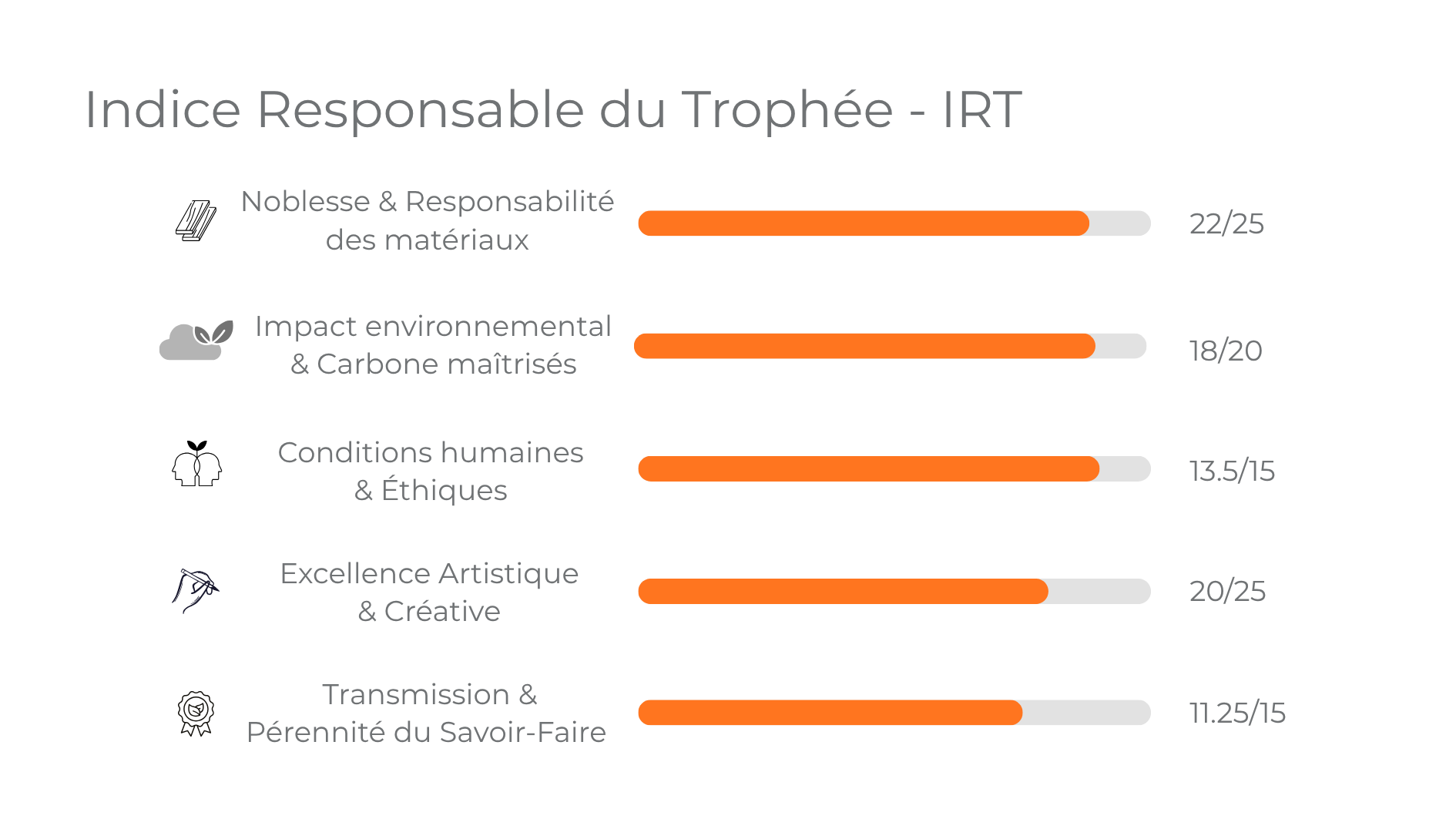 Indice Responsable du Trophée - IRT

Noblesse & Responsabilité des matériaux 22/25

Impact environnemental & Carbone maîtrisés 18/20

Conditions humaines & Éthiques 13.5/15

Excellence Artistique & Créative 20/25

Transmission & Pérennité du Savoir-Faire 11.25/15